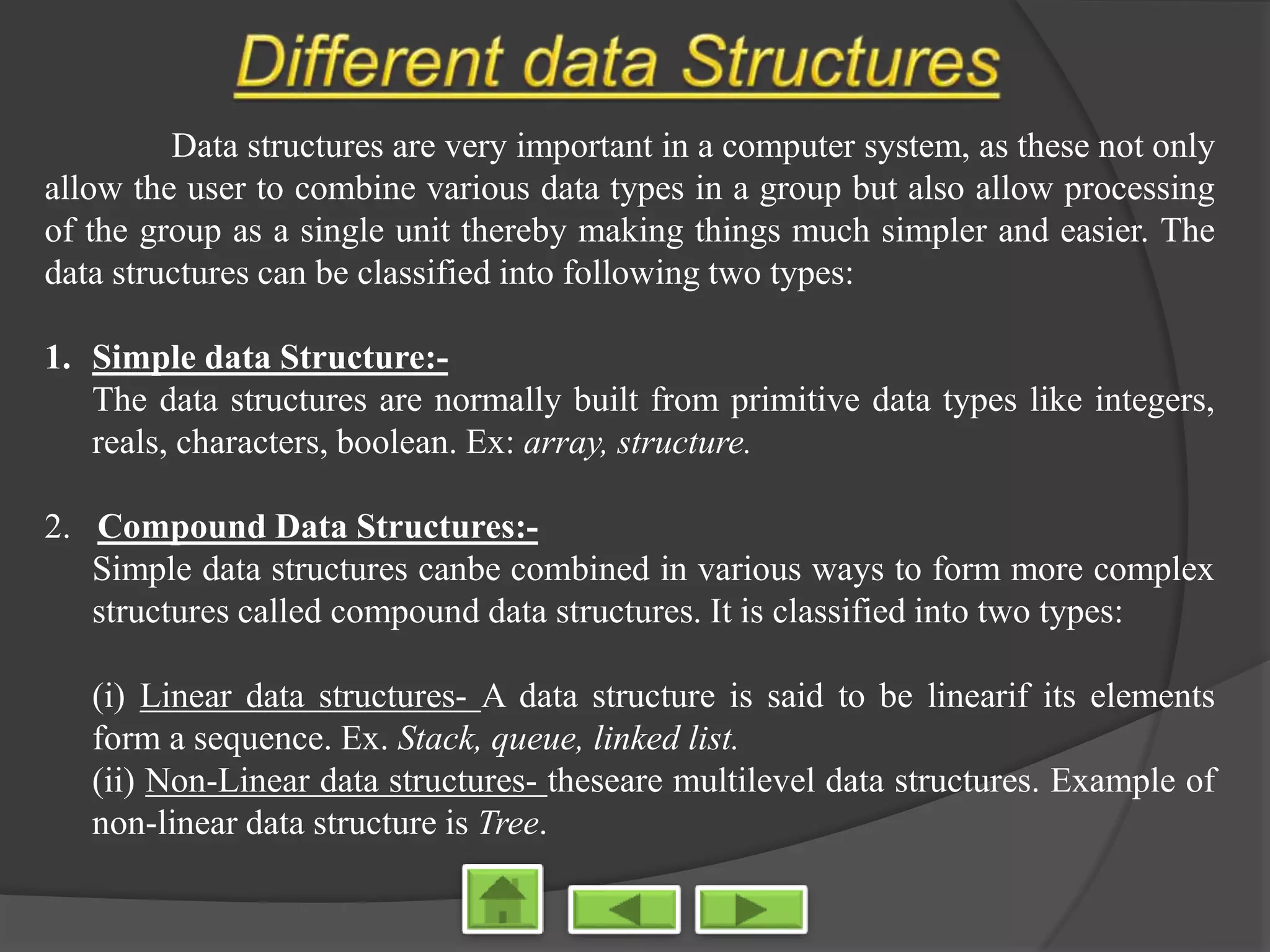 Different data Structures

Data structures are very important in a computer system, as these not only allow the user to combine various data types in a group but also allow processing of the group as a single unit thereby making things much simpler and easier. The data structures can be classified into following two types:

1. Simple data Structure:-
The data structures are normally built from primitive data types like integers, reals, characters, boolean. Ex: array, structure.

2. Compound Data Structures:-
Simple data structures canbe combined in various ways to form more complex structures called compound data structures. It is classified into two types:

(i) Linear data structures- A data structure is said to be linearif its elements form a sequence. Ex. Stack, queue, linked list.
(ii) Non-Linear data structures- theseare multilevel data structures. Example of non-linear data structure is Tree.